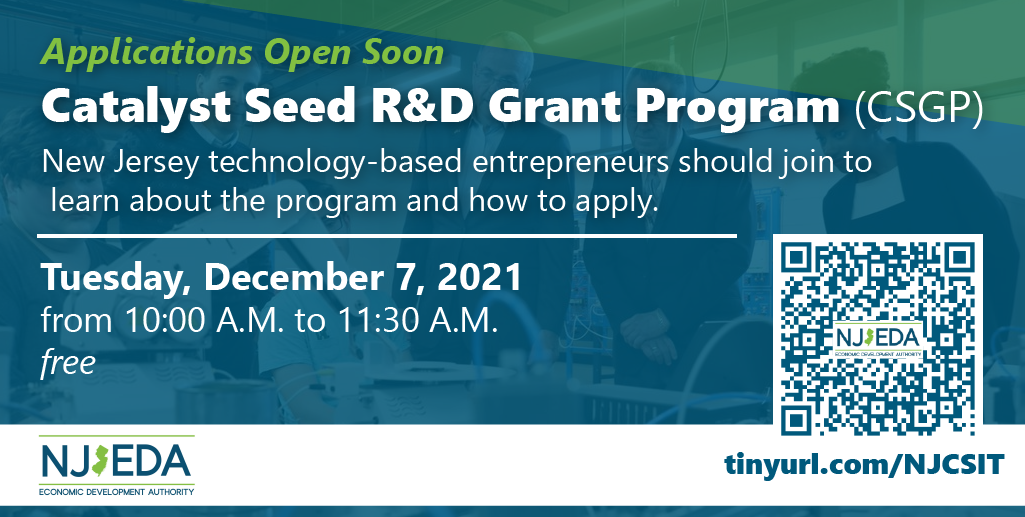 Applications Open Soon

Catalyst Seed R&D Grant Program (CSGP)

New Jersey technology-based entrepreneurs should join to learn about the program and how to apply.

Tuesday, December 7, 2021
from 10:00 A.M. to 11:30 A.M.
free

NJEDA
ECONOMIC DEVELOPMENT AUTHORITY

NJEDA
ECONOMIC DEVELOPMENT AUTHORITY

tinyurl.com/NJCSIT